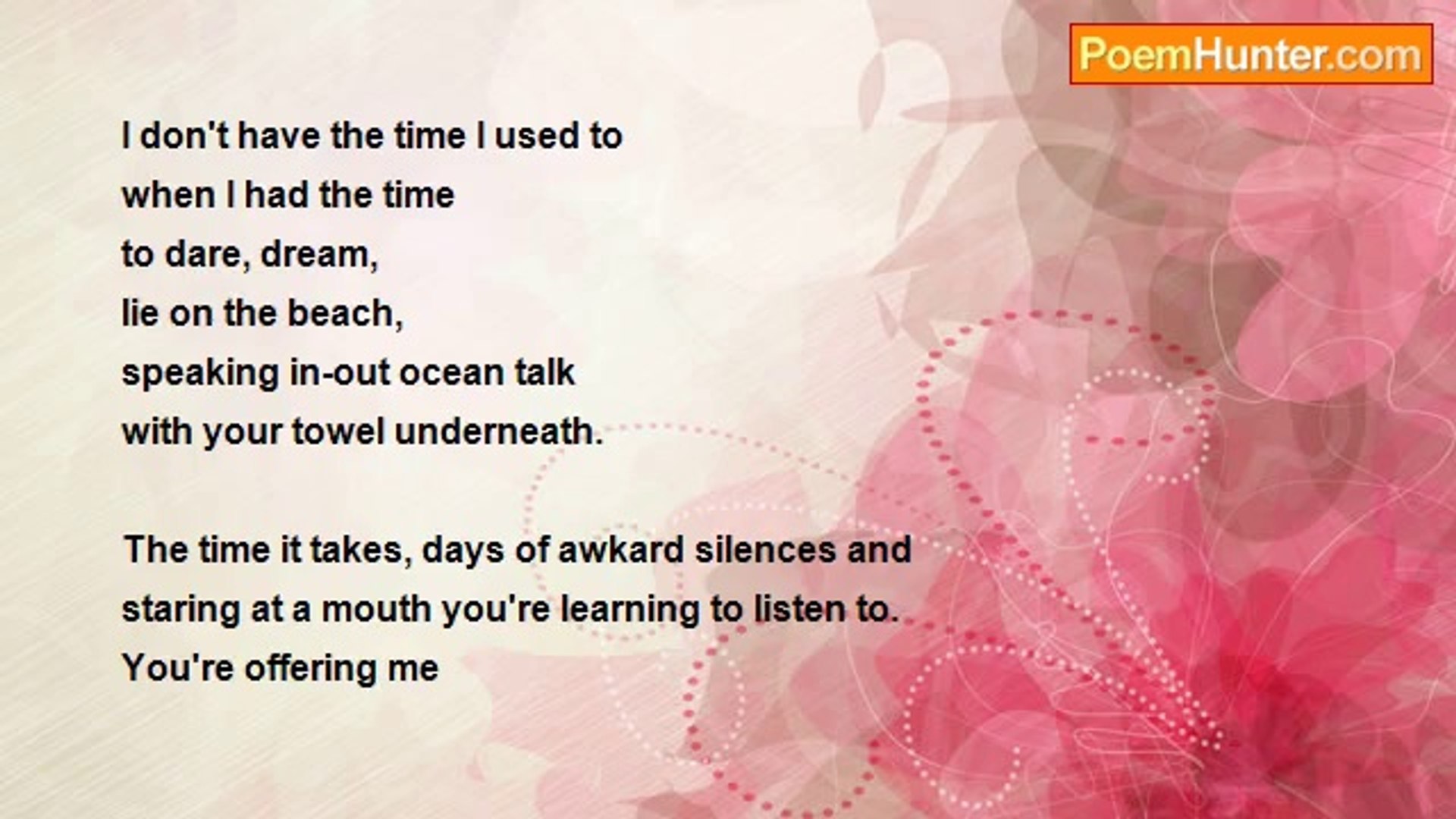 PoemHunter.com

I don't have the time I used to
when I had the time
to dare, dream,
lie on the beach,
speaking in-out ocean talk
with your towel underneath.

The time it takes, days of awkard silences and
staring at a mouth you're learning to listen to.
You're offering me